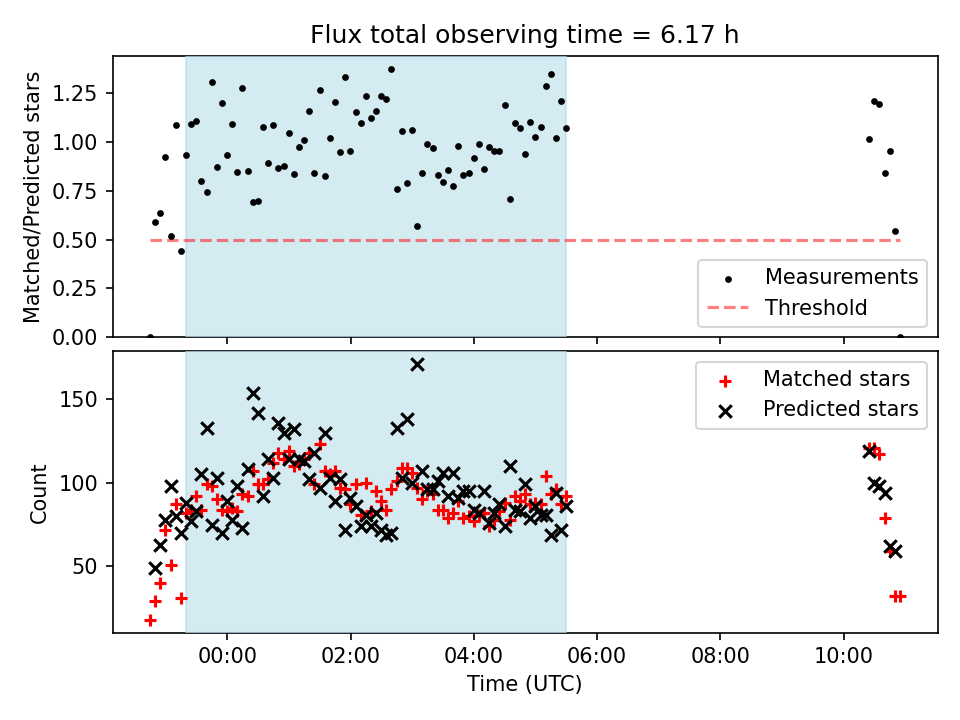 Flux total observing time = 6.17 h

Matched/Predicted stars

1.25
1.00
0.75
0.50
0.25
0.00

Measurements
Threshold

Count

150
100
50

Matched stars
Predicted stars

00:00
02:00
04:00
06:00
08:00
10:00

Time (UTC)